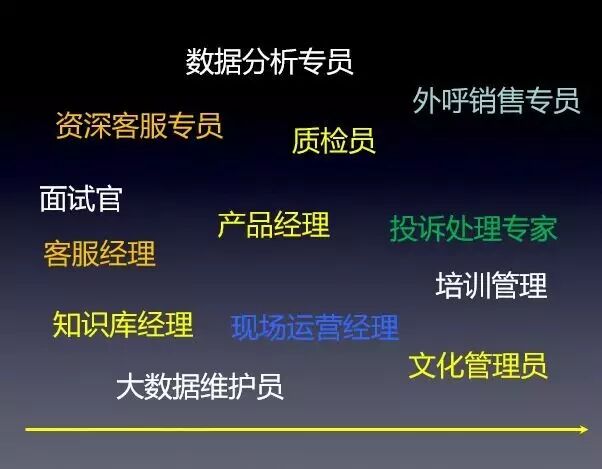 数据分析专员

外呼销售专员

资深客服专员

质检员

面试官

产品经理

投诉处理专家

客服经理

培训管理

知识库经理

现场运营经理

文化管理员

大数据维护员